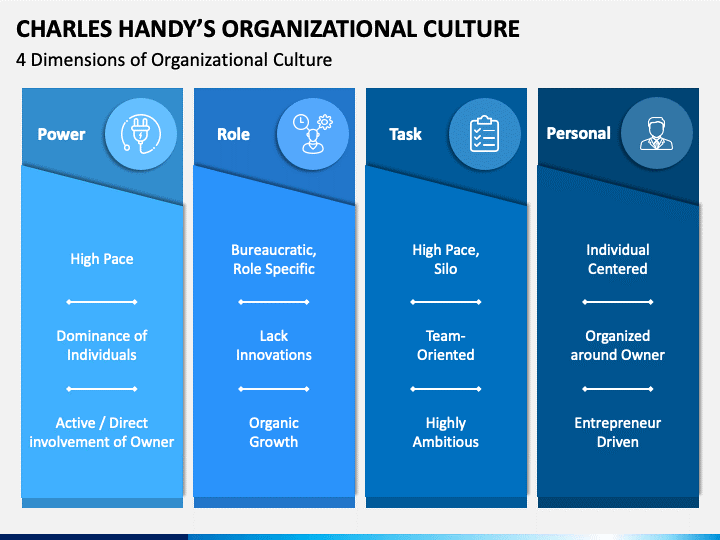 CHARLES HANDY'S ORGANIZATIONAL CULTURE

4 Dimensions of Organizational Culture

Power

High Pace

Dominance of Individuals

Active / Direct involvement of Owner

Role

Bureaucratic, Role Specific

Lack Innovations

Organic Growth

Task

High Pace, Silo

Team-Oriented

Highly Ambitious

Personal

Individual Centered

Organized around Owner

Entrepreneur Driven